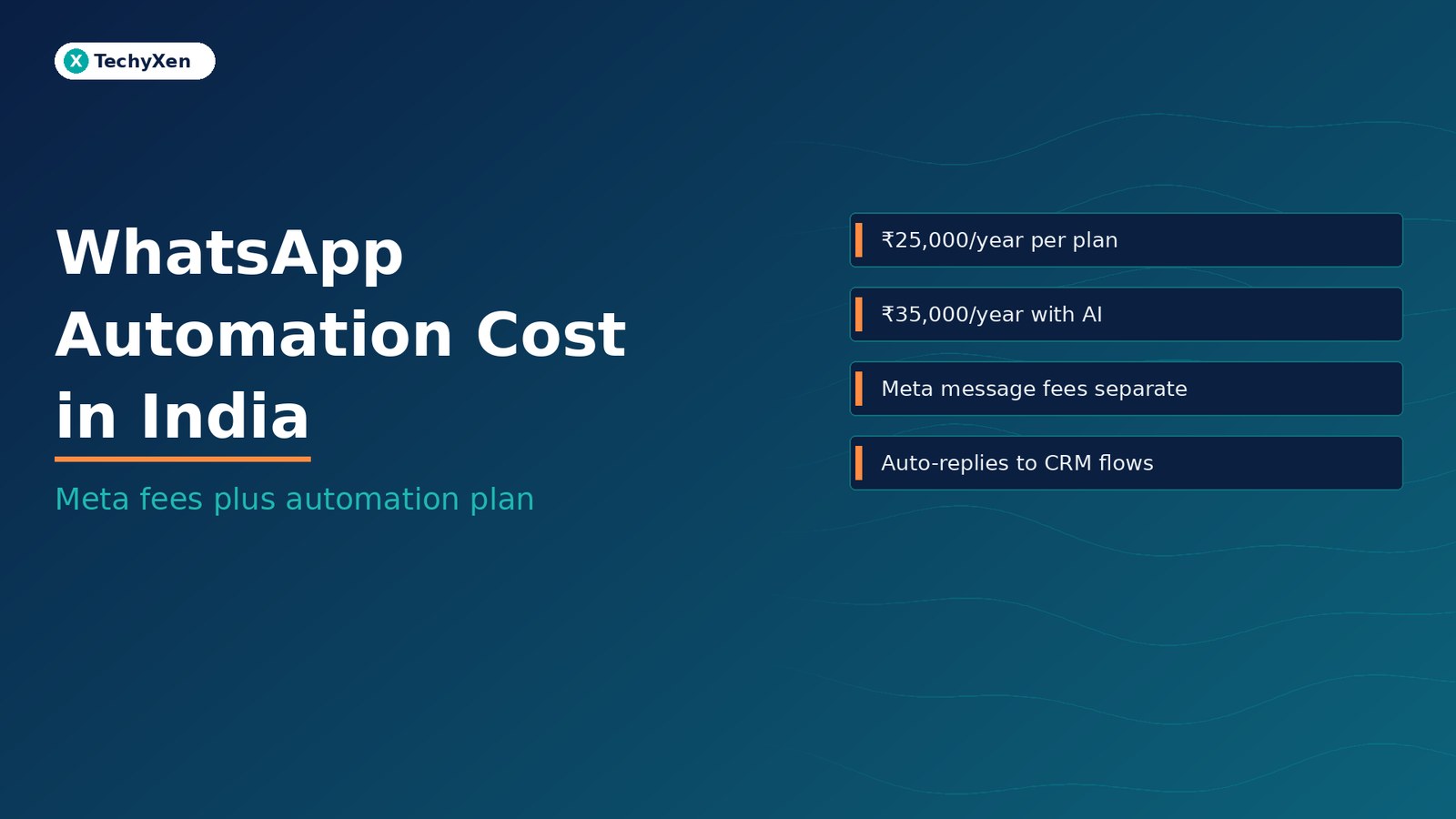 TechyXen

WhatsApp Automation Cost in India

Meta fees plus automation plan

₹25,000/year per plan

₹35,000/year with AI

Meta message fees separate

Auto-replies to CRM flows